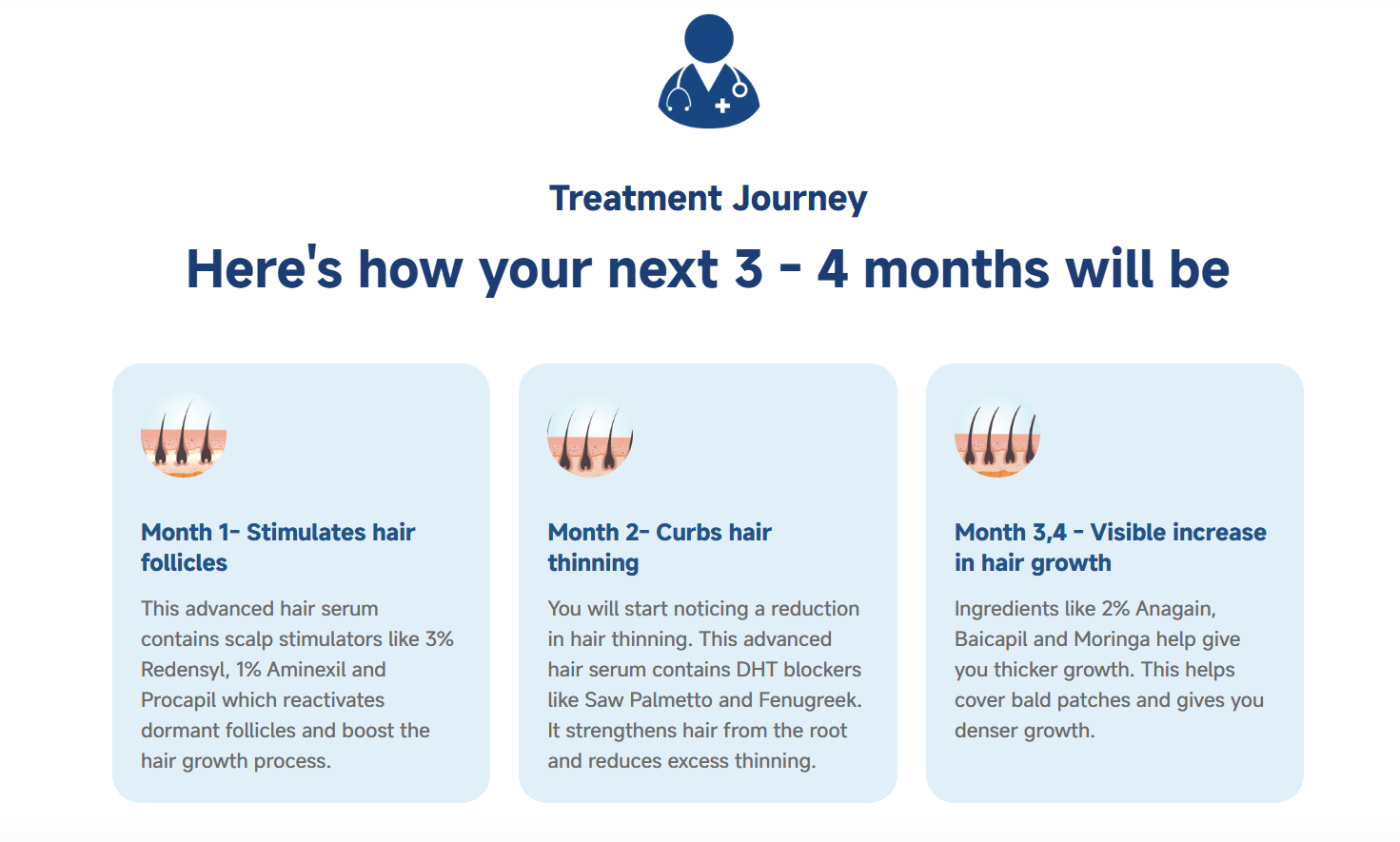 Treatment Journey

Here's how your next 3 - 4 months will be

Month 1- Stimulates hair follicles

This advanced hair serum contains scalp stimulators like 3% Redensyl, 1% Aminexil and Procapil which reactivates dormant follicles and boost the hair growth process.

Month 2- Curbs hair thinning

You will start noticing a reduction in hair thinning. This advanced hair serum contains DHT blockers like Saw Palmetto and Fenugreek. It strengthens hair from the root and reduces excess thinning.

Month 3,4 - Visible increase in hair growth

Ingredients like 2% Anagain, Baicapil and Moringa help give you thicker growth. This helps cover bald patches and gives you denser growth.